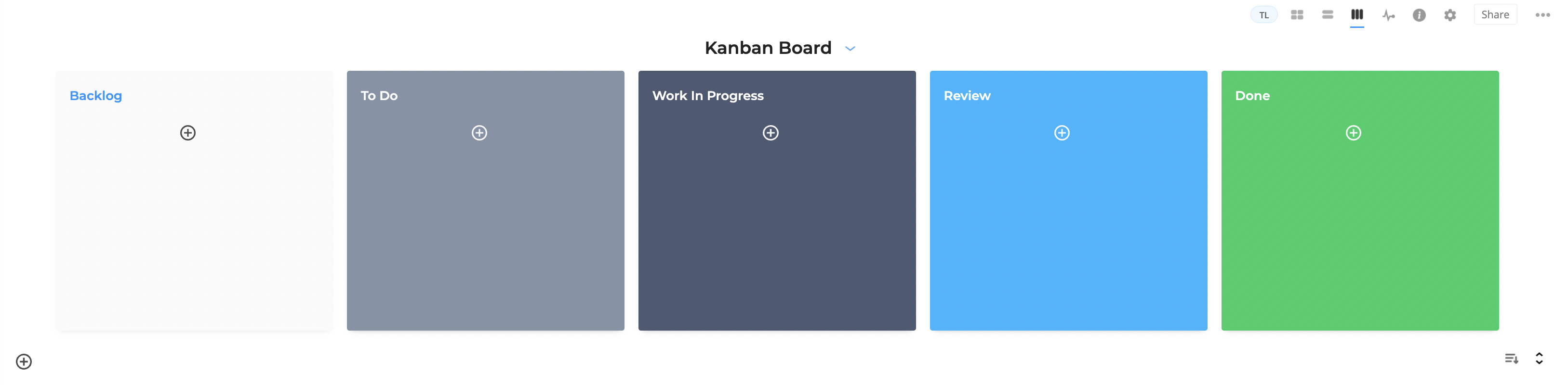 TL
Share

Kanban Board

Backlog

To Do

Work In Progress

Review

Done